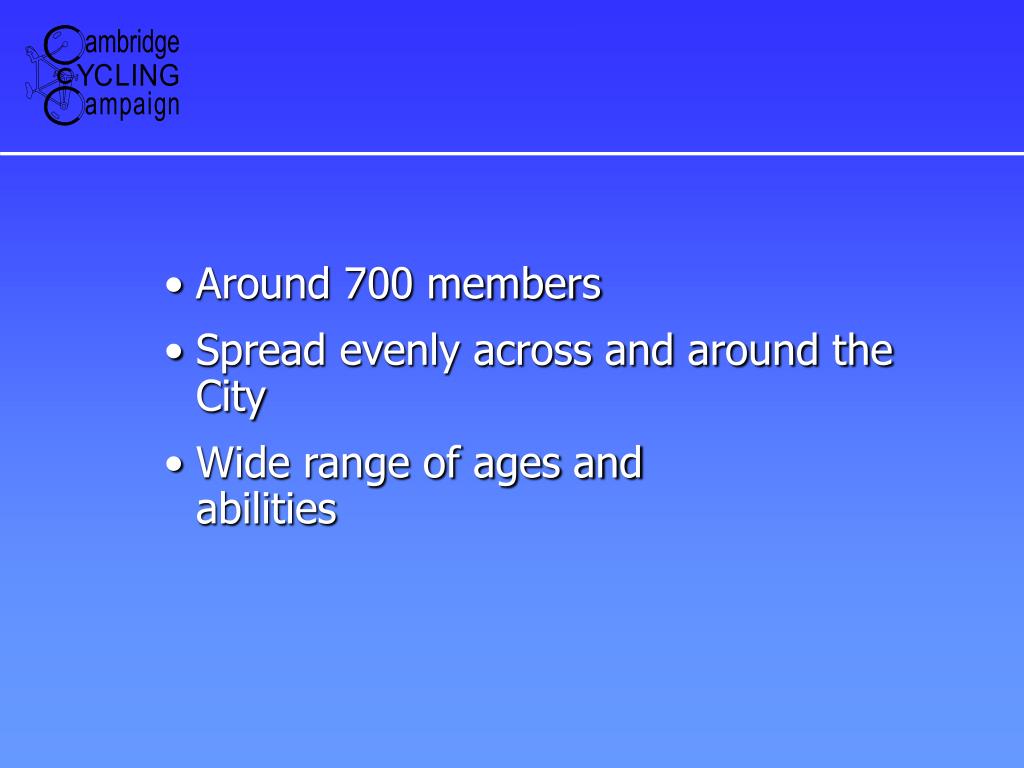 Cambridge
CYCLING
Campaign

• Around 700 members

• Spread evenly across and around the City

• Wide range of ages and abilities